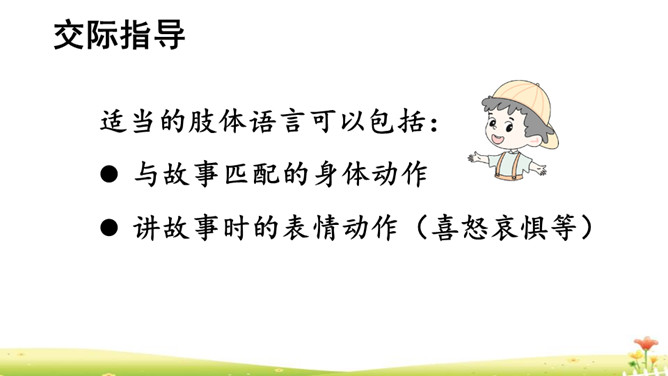 交际指导

适当的肢体语言可以包括：

● 与故事匹配的身体动作

● 讲故事时的表情动作（喜怒哀惧等）